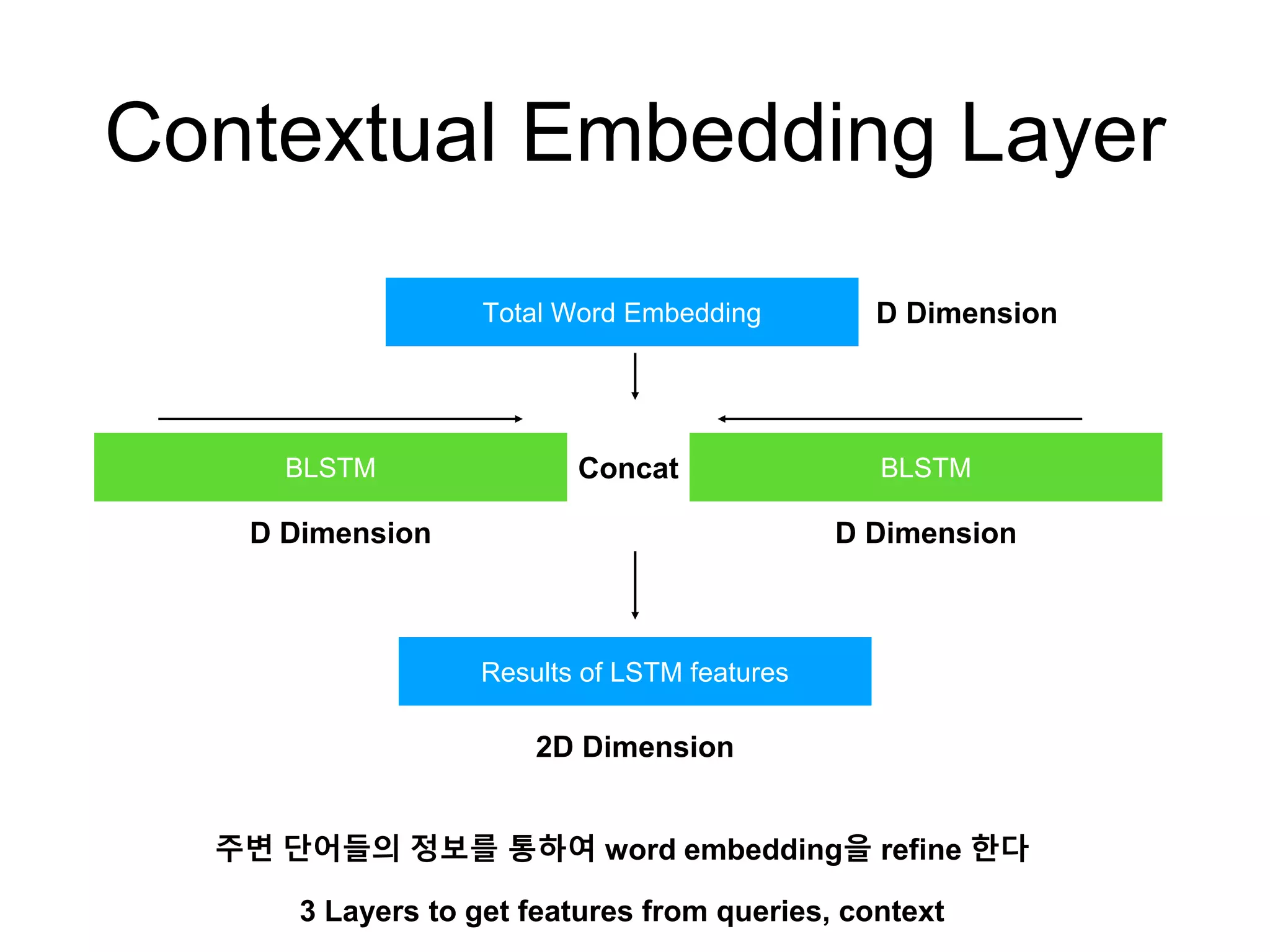 Contextual Embedding Layer

Total Word Embedding

D Dimension

BLSTM

Concat

BLSTM

D Dimension

D Dimension

Results of LSTM features

2D Dimension

주변 단어들의 정보를 통하여 word embedding을 refine 한다

3 Layers to get features from queries, context